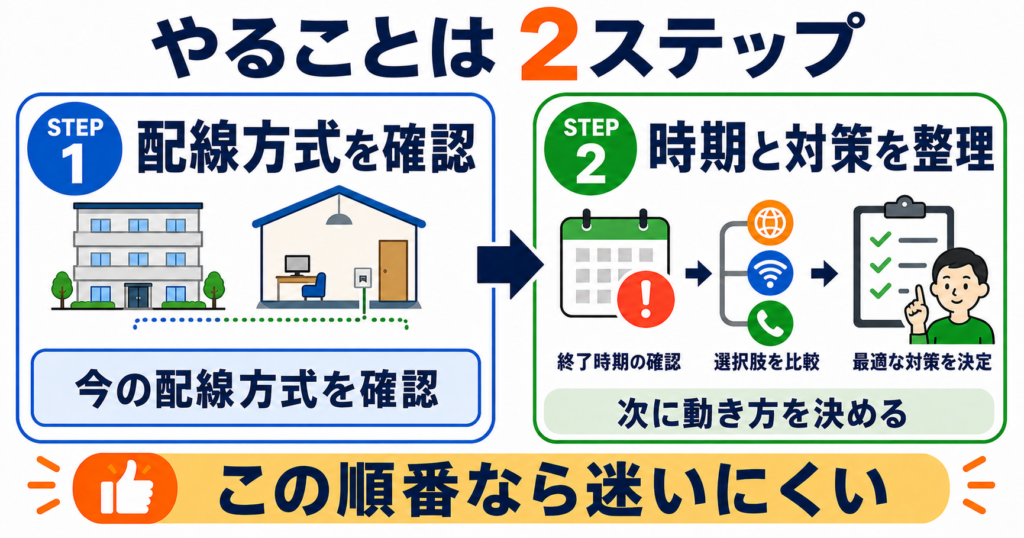 やることは 2ステップ

STEP 1 配線方式を確認

今の配線方式を確認

STEP 2 時期と対策を整理

終了時期の確認

選択肢を比較

最適な対策を決定

次に動き方を決める

この順番なら迷いにくい